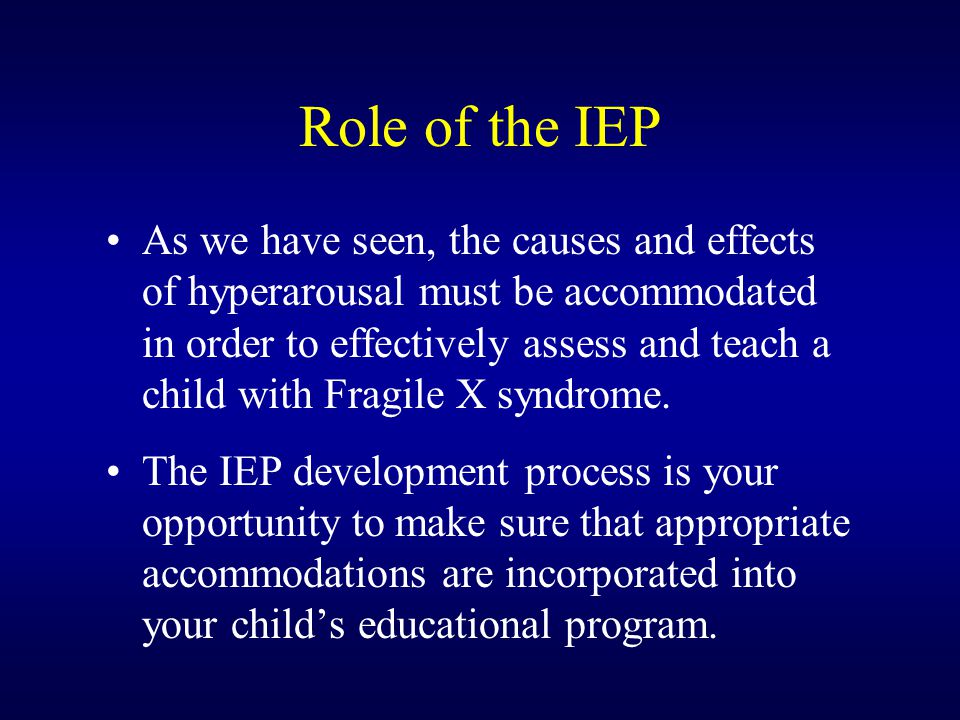 Role of the IEP

• As we have seen, the causes and effects of hyperarousal must be accommodated in order to effectively assess and teach a child with Fragile X syndrome.

• The IEP development process is your opportunity to make sure that appropriate accommodations are incorporated into your child’s educational program.